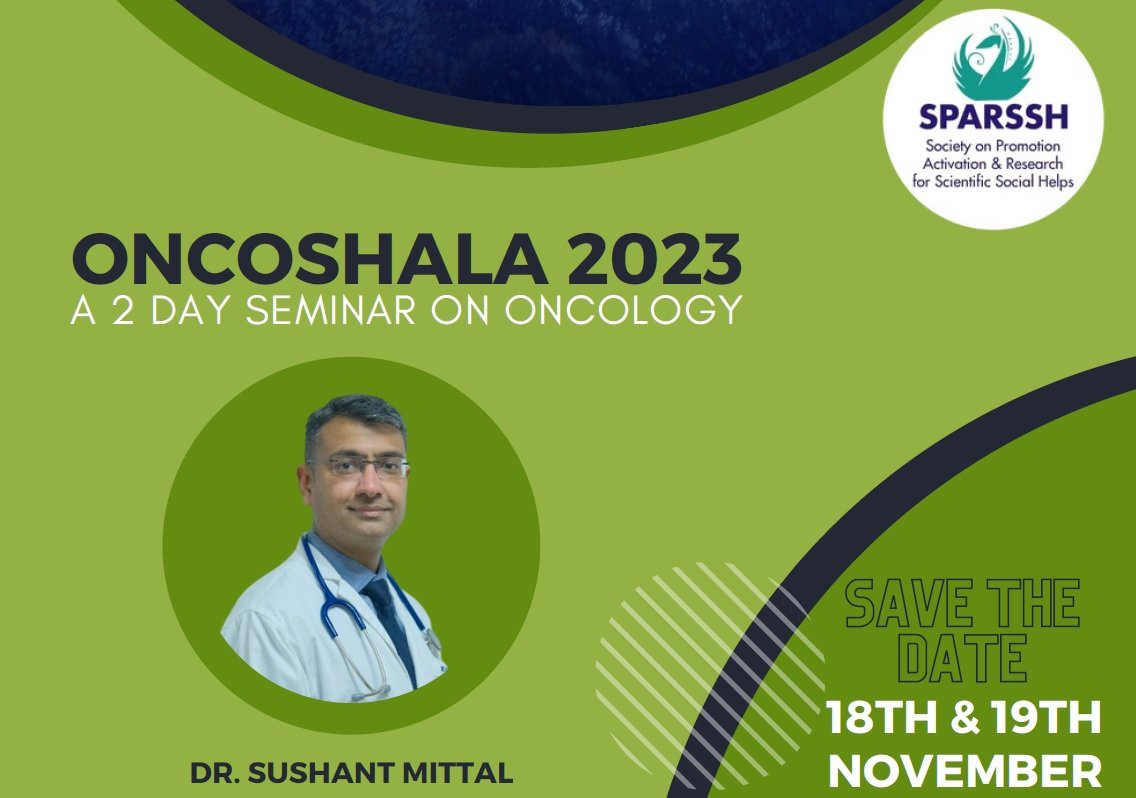 SPARSSH
Society on Promotion Activation & Research for Scientific Social Helps

ONCOSHALA 2023
A 2 DAY SEMINAR ON ONCOLOGY

DR. SUSHANT MITTAL

SAVE THE DATE
18TH & 19TH NOVEMBER